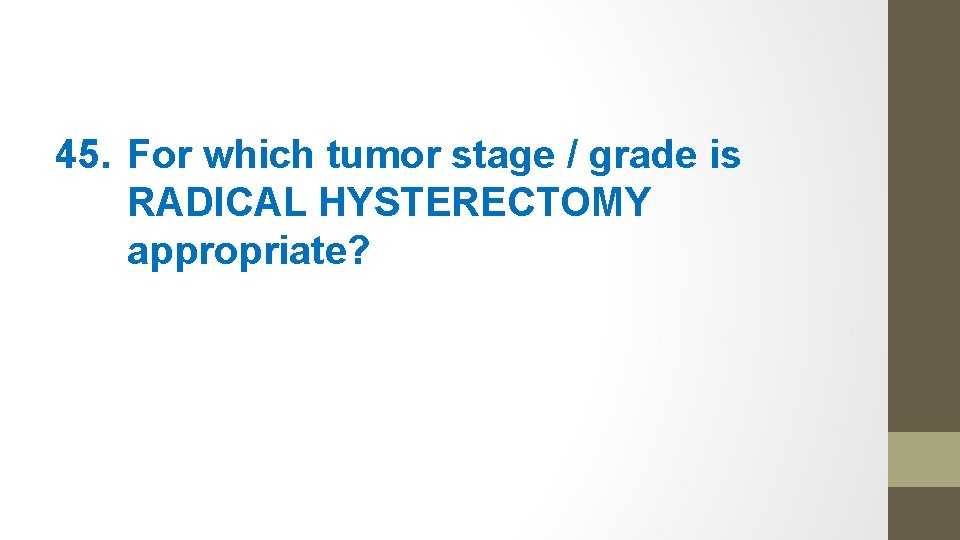 45. For which tumor stage / grade is RADICAL HYSTERECTOMY appropriate?